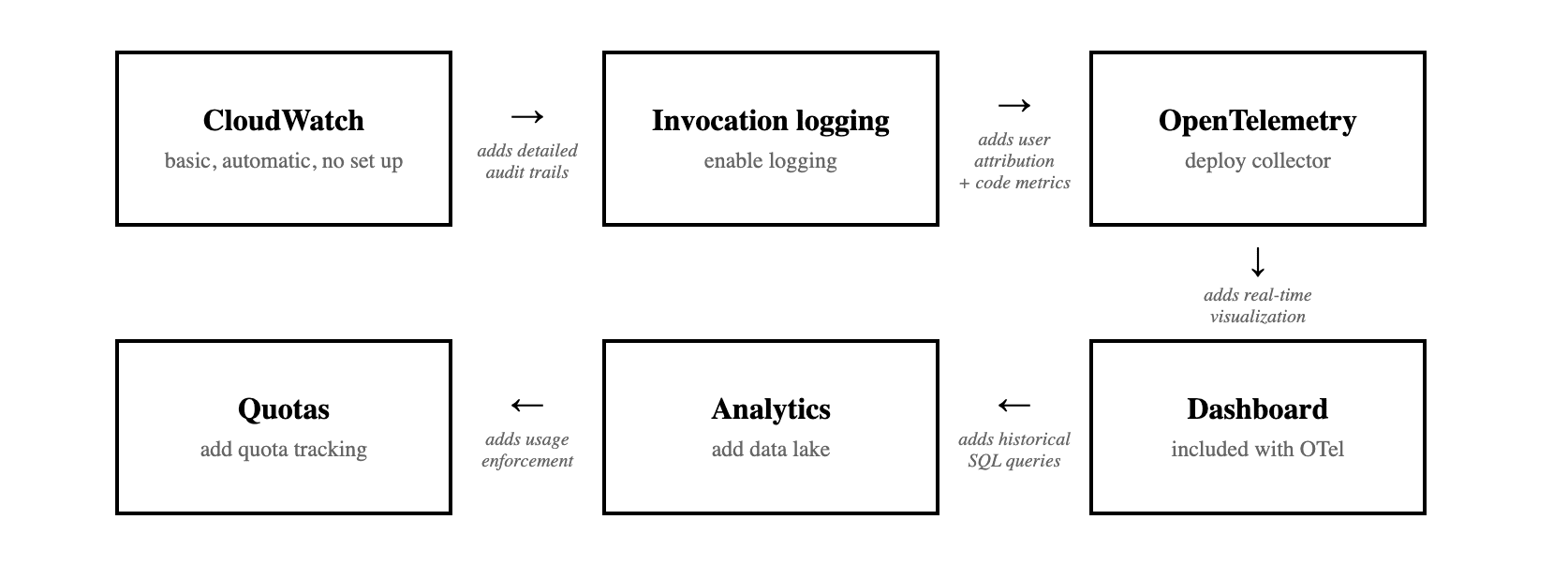 CloudWatch
basic, automatic, no set up

→
adds detailed audit trails

Invocation logging
enable logging

→
adds user attribution + code metrics

OpenTelemetry
deploy collector

↓
adds real-time visualization

Dashboard
included with OTel

←
adds historical SQL queries

Analytics
add data lake

←
adds usage enforcement

Quotas
add quota tracking